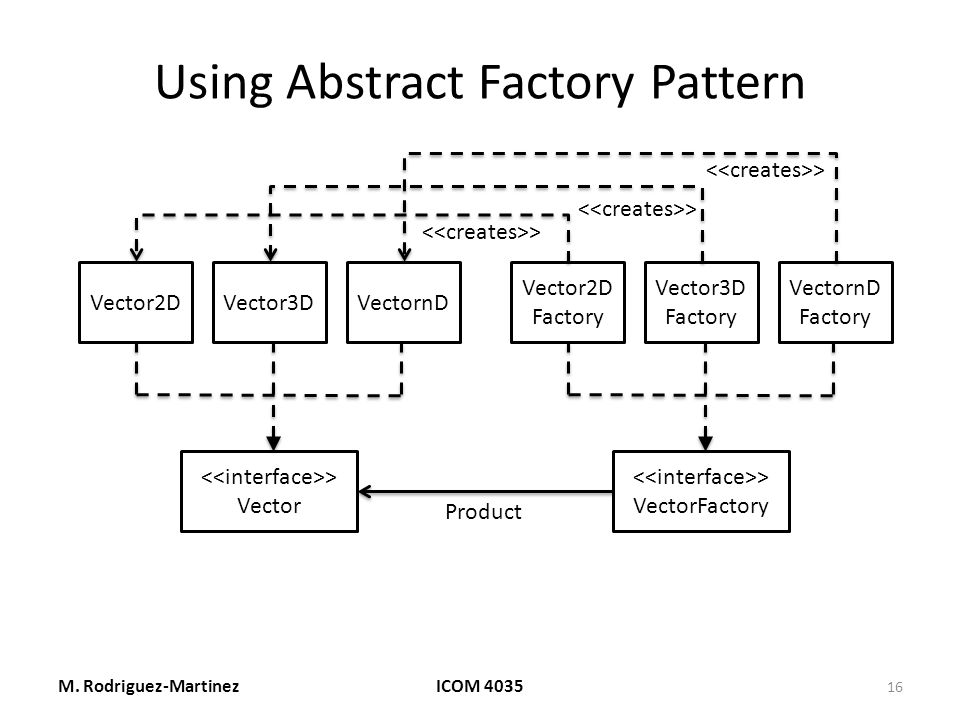 Using Abstract Factory Pattern

<<creates>>

<<creates>>

<<creates>>

Vector2D

Vector3D

VectornD

Vector2D Factory

Vector3D Factory

VectornD Factory

<<interface>> Vector

Product

<<interface>> VectorFactory

M. Rodriguez-Martinez

ICOM 4035

16